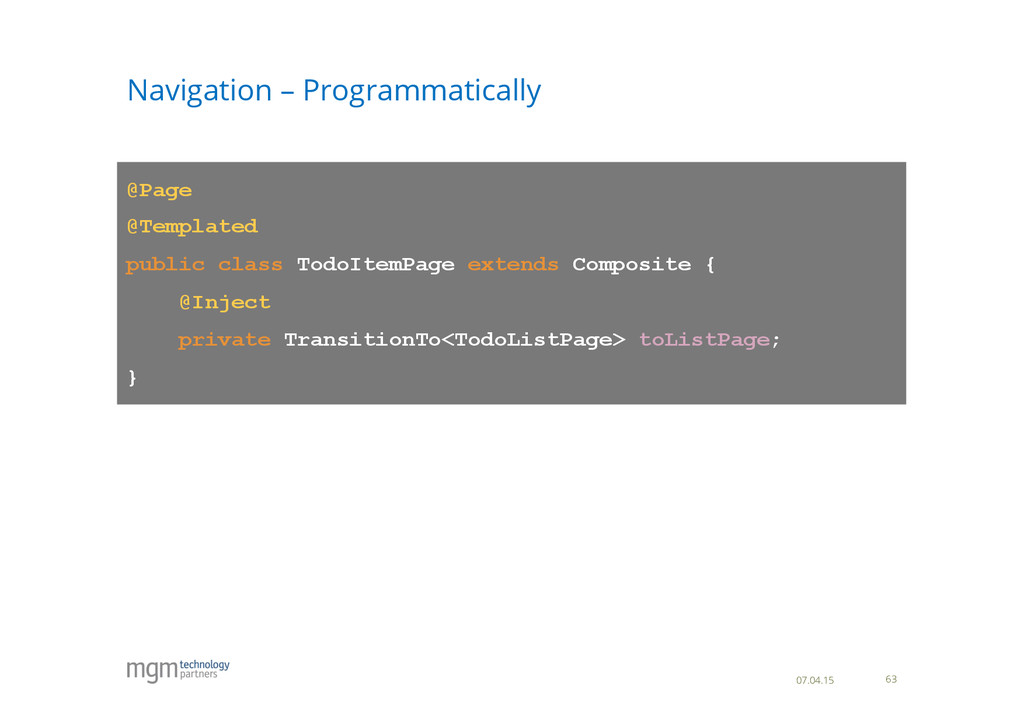 Navigation – Programmatically

@Page
@Templated
public class TodoItemPage extends Composite {
    @Inject
    private TransitionTo<TodoListPage> toListPage;
}

mgm technology partners

07.04.15

63